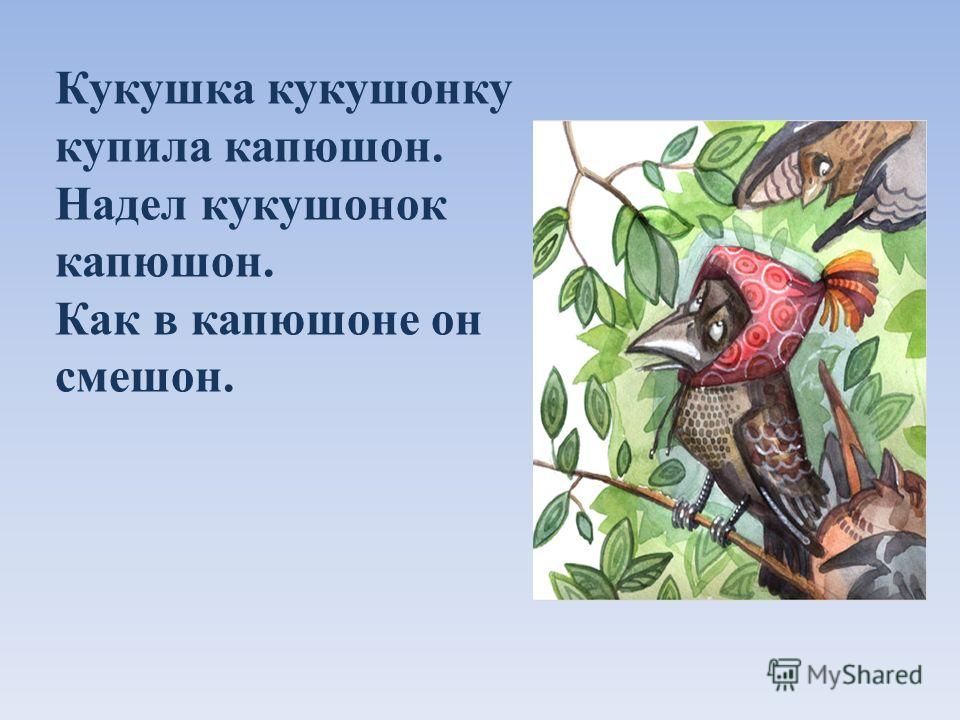 Кукушка кукушонку купила капюшон.
Надел кукушонок капюшон.
Как в капюшоне он смешон.

MyShared